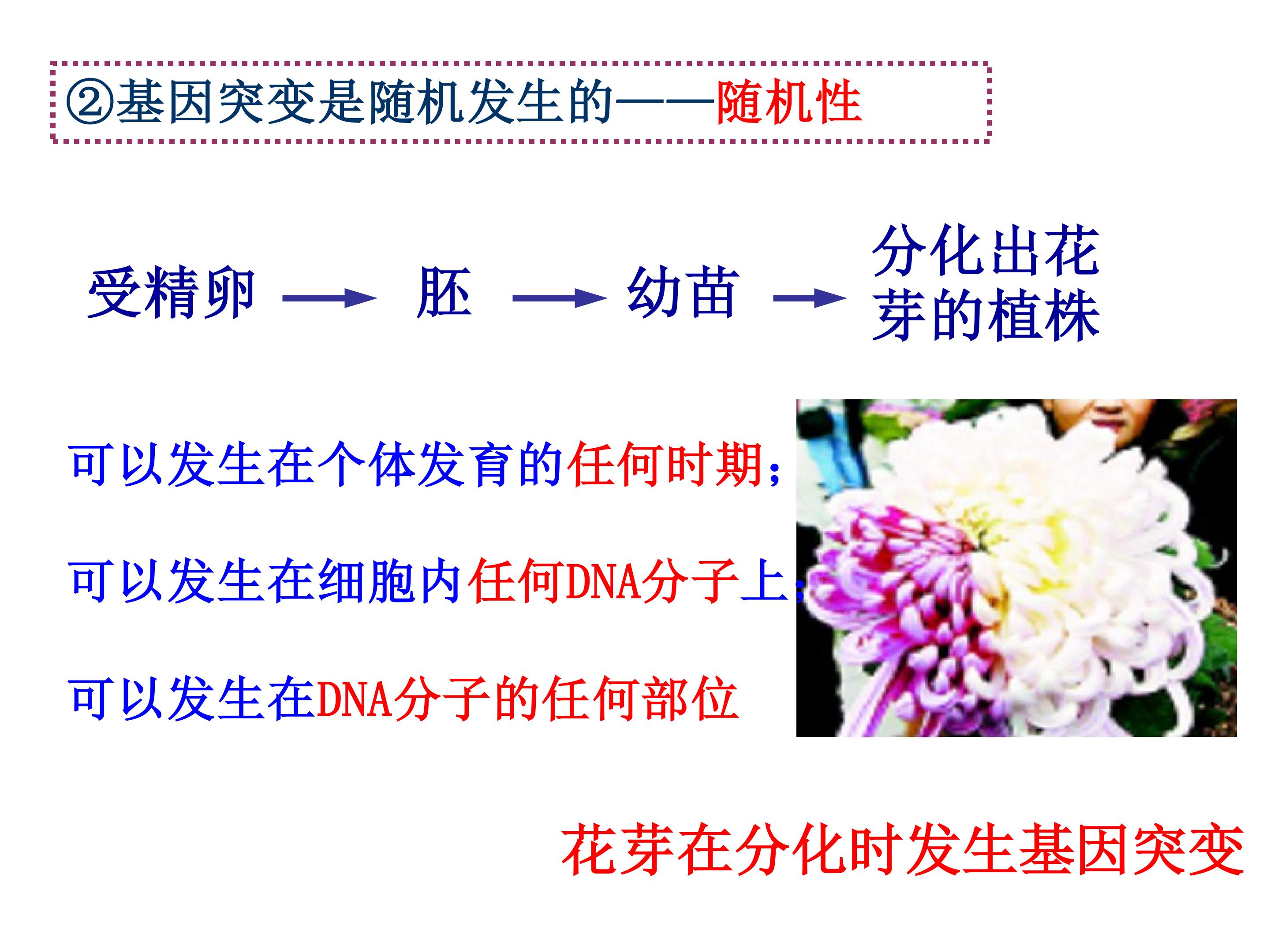 ②基因突变是随机发生的——随机性

受精卵 → 胚 → 幼苗 → 分化出花芽的植株

可以发生在个体发育的任何时期；

可以发生在细胞内任何DNA分子上；

可以发生在DNA分子的任何部位

花芽在分化时发生基因突变